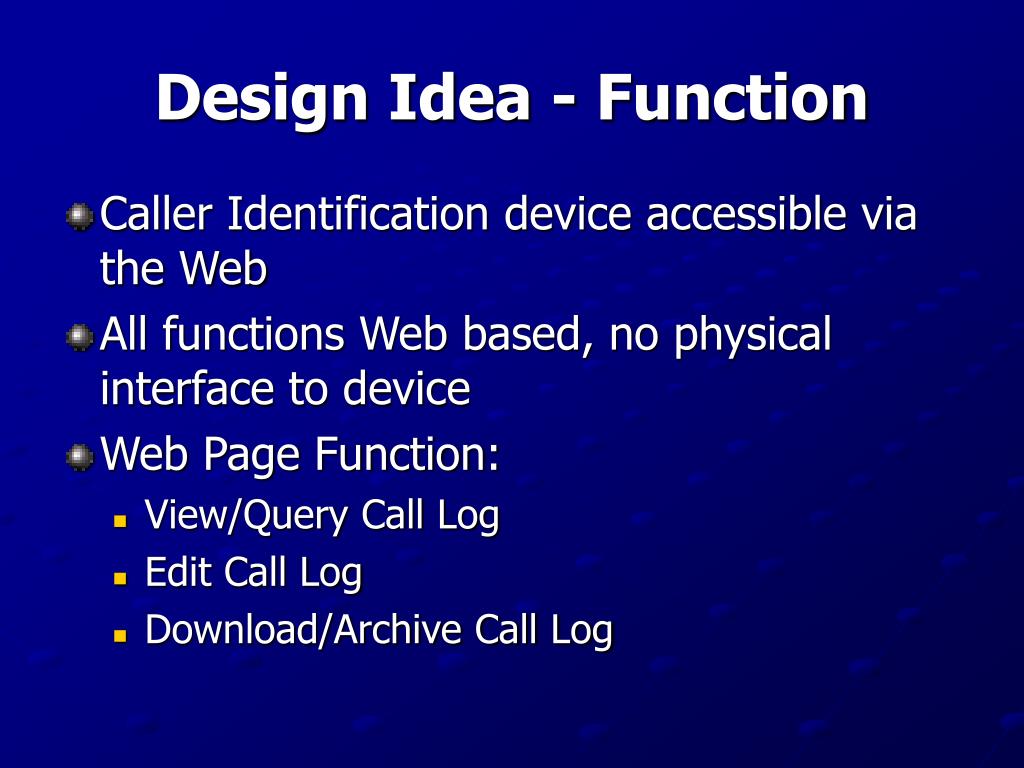 Design Idea - Function

Caller Identification device accessible via the Web

All functions Web based, no physical interface to device

Web Page Function:

View/Query Call Log

Edit Call Log

Download/Archive Call Log